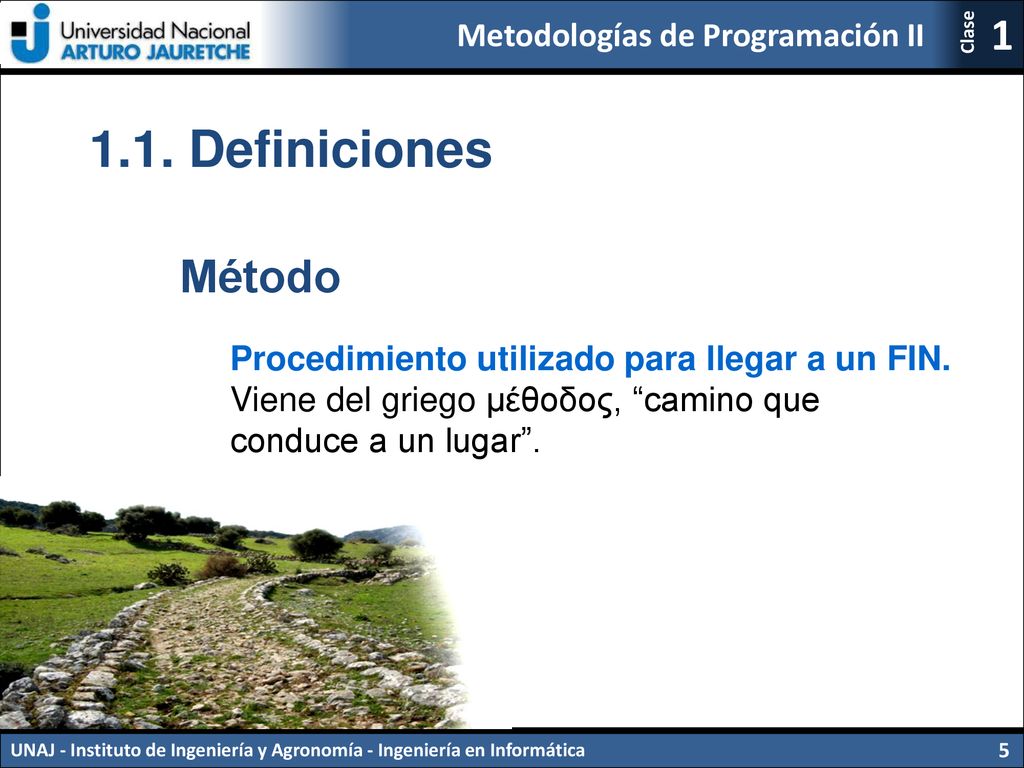 Universidad Nacional
ARTURO JAURETCHE

Metodologías de Programación II

Clase 1

1.1. Definiciones

Método

Procedimiento utilizado para llegar a un FIN. Viene del griego μέθοδος, “camino que conduce a un lugar”.

UNAJ - Instituto de Ingeniería y Agronomía - Ingeniería en Informática

5